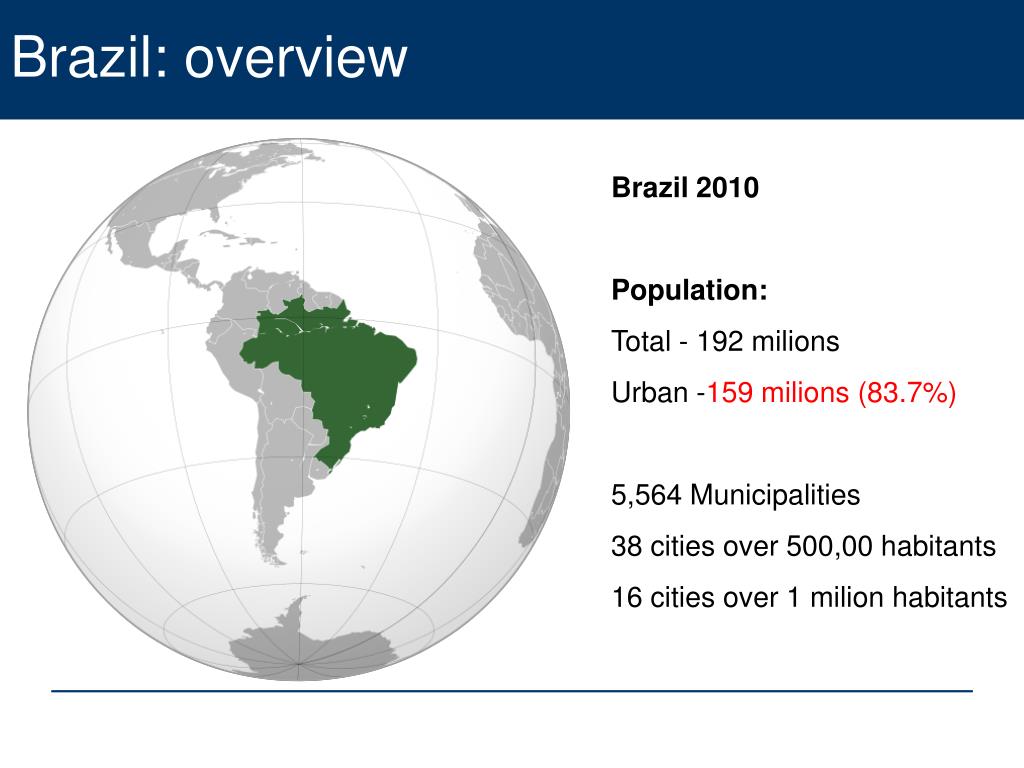 Brazil: overview

Brazil 2010

Population:

Total - 192 milions

Urban -159 milions (83.7%)

5,564 Municipalities

38 cities over 500,00 habitants

16 cities over 1 milion habitants